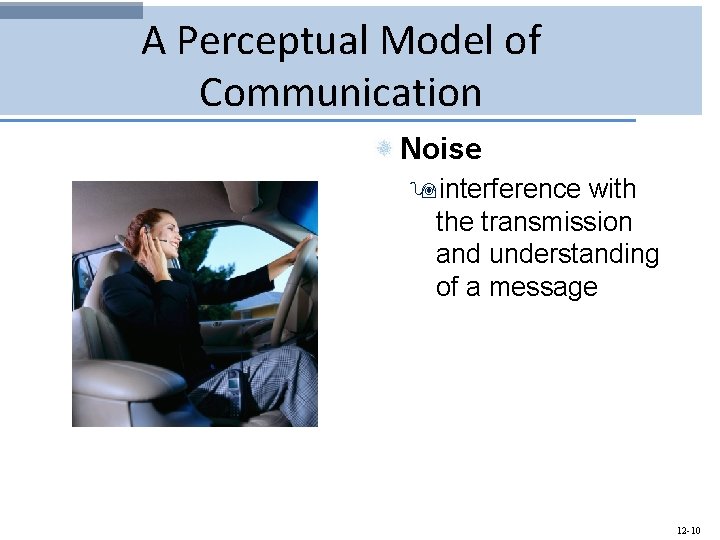 A Perceptual Model of Communication

Noise

interference with the transmission and understanding of a message

12-10